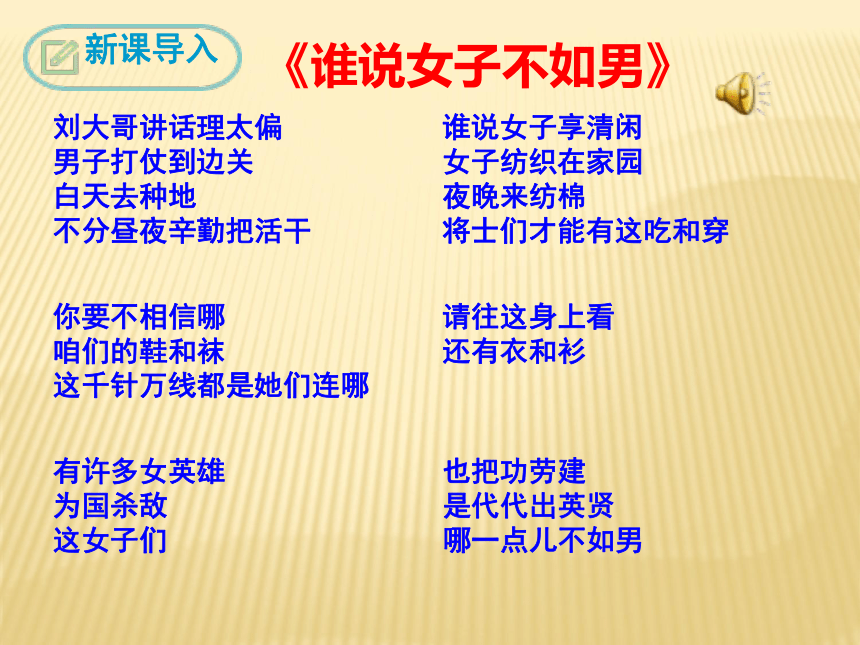 新课导入

《谁说女子不如男》

刘大哥讲话理太偏
男子打仗到边关
白天去种地
不分昼夜辛勤把活干

你要不相信哪
咱们的鞋和袜
这千针万线都是她们连哪

有许多女英雄
为国杀敌
这女子们

谁说女子享清闲
女子纺织在家园
夜晚来纺棉
将士们才能有这吃和穿

请往这身上看
还有衣和衫

也把功劳建
是代代出英贤
哪一点儿不如男